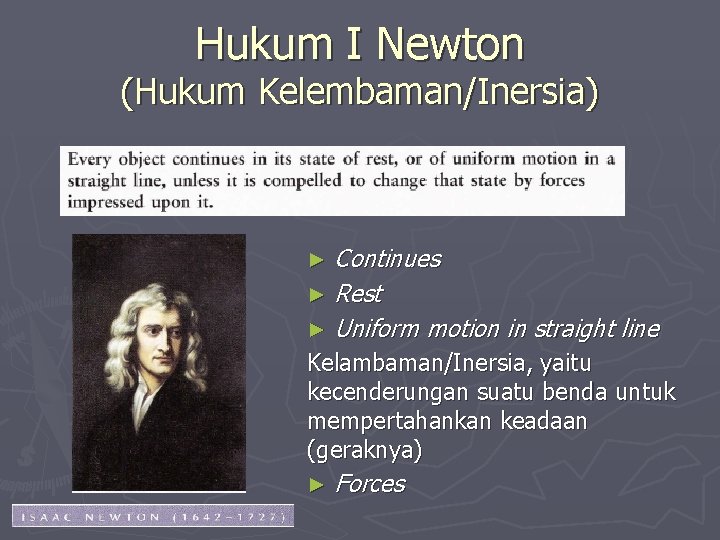 Hukum I Newton
(Hukum Kelembaman/Inersia)

Every object continues in its state of rest, or of uniform motion in a straight line, unless it is compelled to change that state by forces impressed upon it.

► Continues
► Rest
► Uniform motion in straight line

Kelambaman/Inersia, yaitu kecenderungan suatu benda untuk mempertahankan keadaan (geraknya)

► Forces

ISAAC NEWTON (1642–1727)